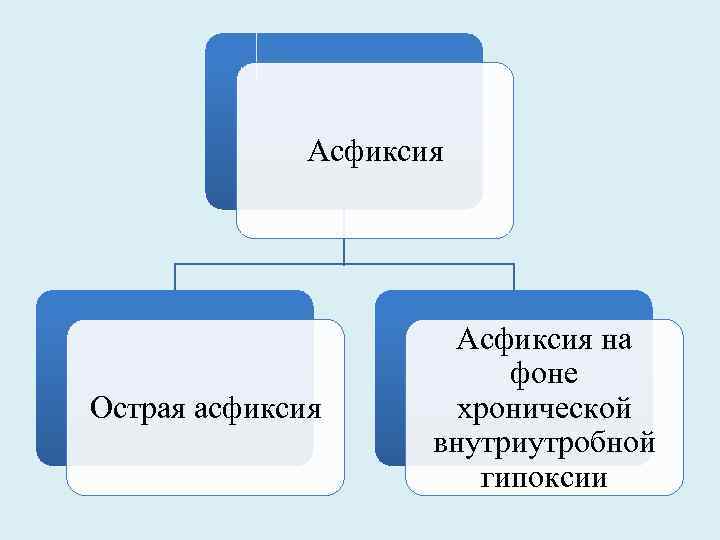 Асфиксия

Острая асфиксия

Асфиксия на фоне хронической внутриутробной гипоксии